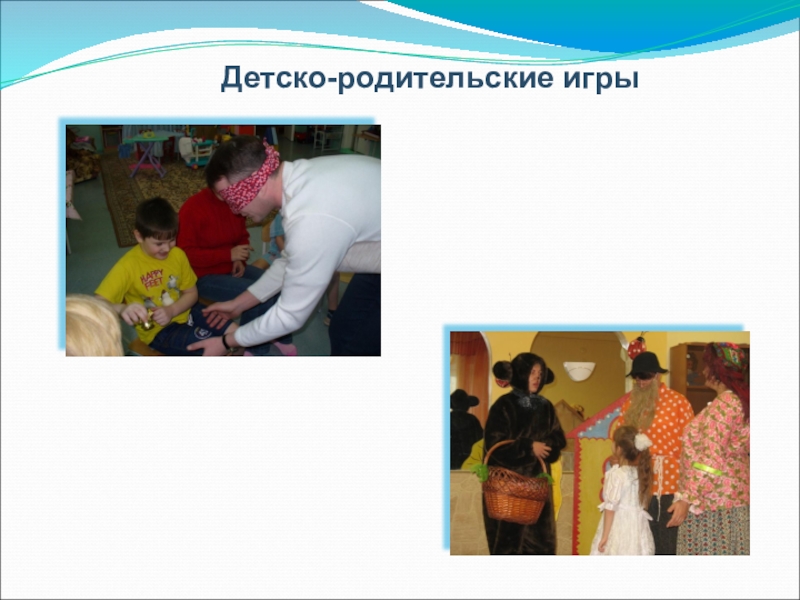 Детско-родительские игры

HAPPY FEET